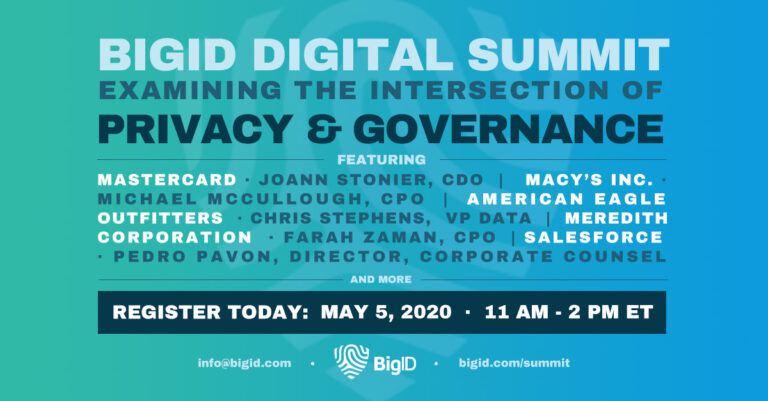 BIGID DIGITAL SUMMIT
EXAMINING THE INTERSECTION OF
PRIVACY & GOVERNANCE

FEATURING

MASTERCARD · JOANN STONIER, CDO | MACY'S INC. · MICHAEL MCCULLOUGH, CPO | AMERICAN EAGLE OUTFITTERS · CHRIS STEPHENS, VP DATA | MEREDITH CORPORATION · FARAH ZAMAN, CPO | SALESFORCE · PEDRO PAVON, DIRECTOR, CORPORATE COUNSEL

AND MORE

REGISTER TODAY: MAY 5, 2020 · 11 AM - 2 PM ET

info@bigid.com · BigID · bigid.com/summit